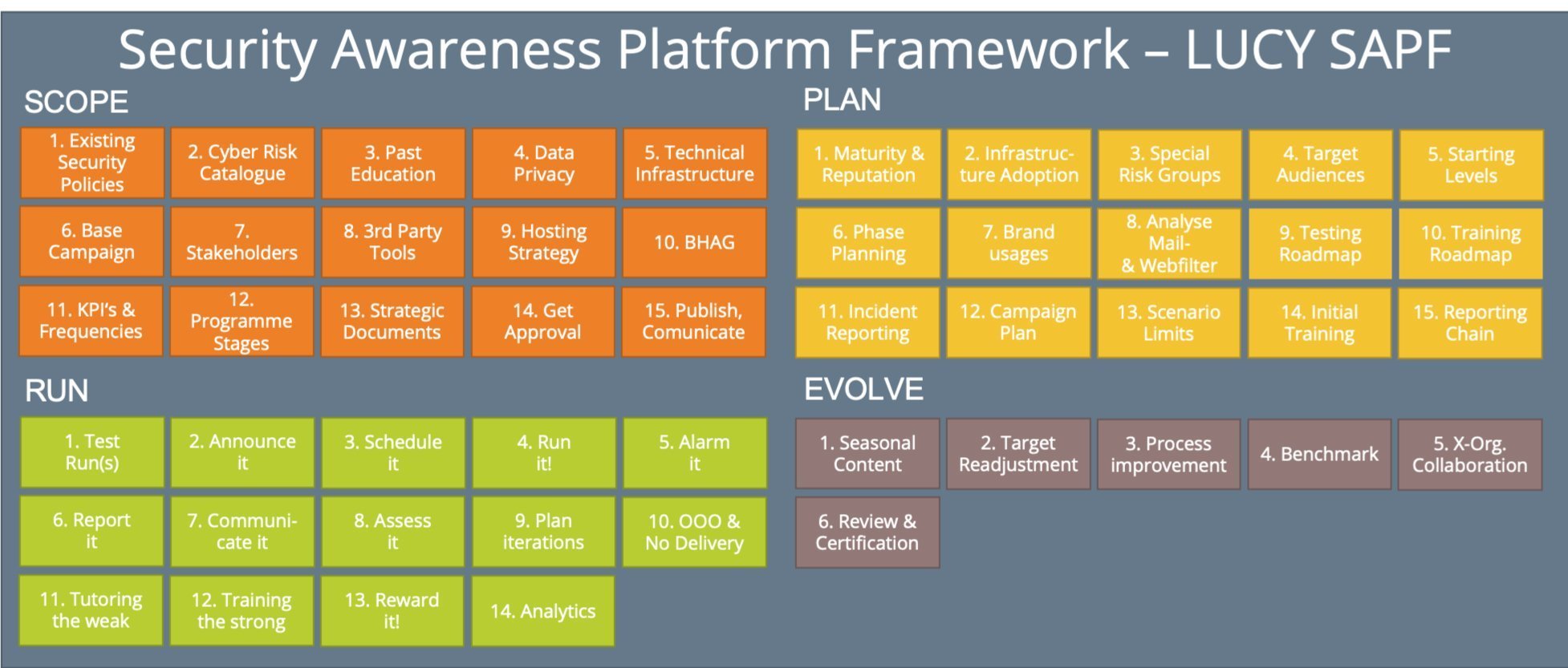 Security Awareness Platform Framework – LUCY SAPF

SCOPE

1. Existing Security Policies
2. Cyber Risk Catalogue
3. Past Education
4. Data Privacy
5. Technical Infrastructure
6. Base Campaign
7. Stakeholders
8. 3rd Party Tools
9. Hosting Strategy
10. BHAG
11. KPI's & Frequencies
12. Programme Stages
13. Strategic Documents
14. Get Approval
15. Publish, Comunicate

PLAN

1. Maturity & Reputation
2. Infrastructure Adoption
3. Special Risk Groups
4. Target Audiences
5. Starting Levels
6. Phase Planning
7. Brand usages
8. Analyse Mail- & Webfilter
9. Testing Roadmap
10. Training Roadmap
11. Incident Reporting
12. Campaign Plan
13. Scenario Limits
14. Initial Training
15. Reporting Chain

RUN

1. Test Run(s)
2. Announce it
3. Schedule it
4. Run it!
5. Alarm it
6. Report it
7. Communicate it
8. Assess it
9. Plan iterations
10. OOO & No Delivery
11. Tutoring the weak
12. Training the strong
13. Reward it!
14. Analytics

EVOLVE

1. Seasonal Content
2. Target Readjustment
3. Process improvement
4. Benchmark
5. X-Org. Collaboration
6. Review & Certification